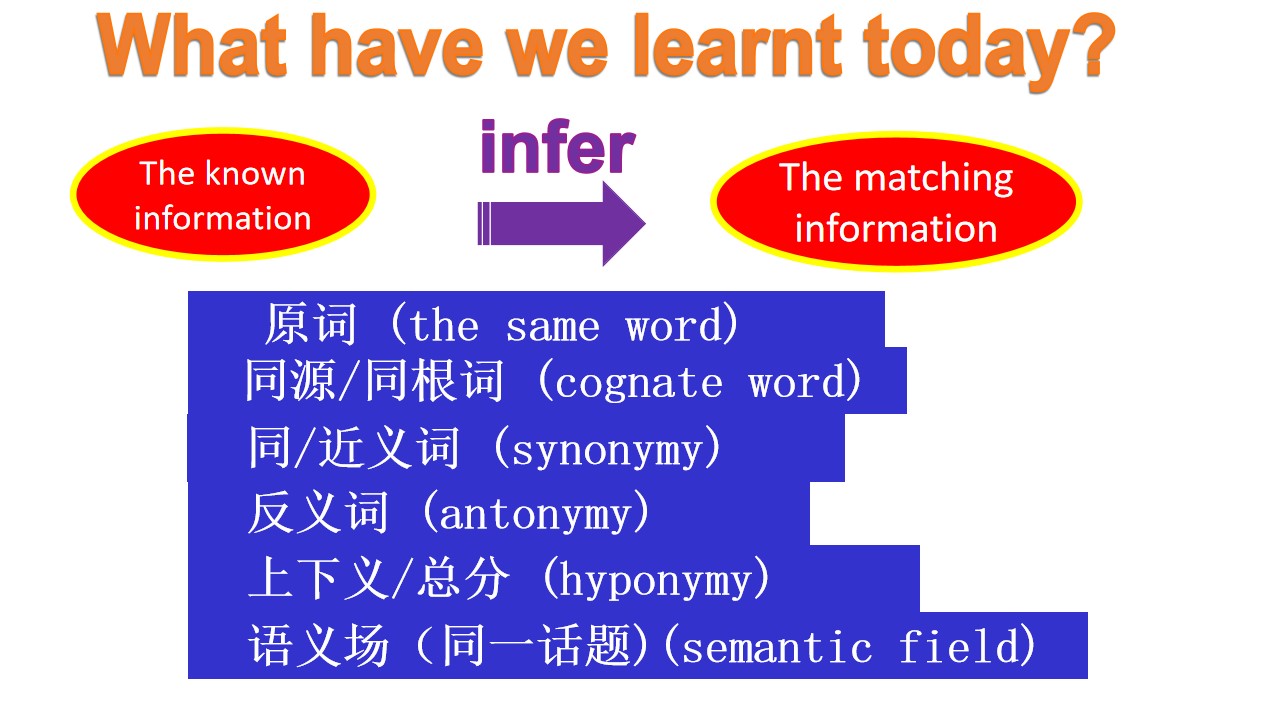 What have we learnt today?

The known information

infer

The matching information

原词（the same word）

同源/同根词（cognate word）

同/近义词（synonymy）

反义词（antonymy）

上下义/总分（hyponymy）

语义场（同一话题）(semantic field)